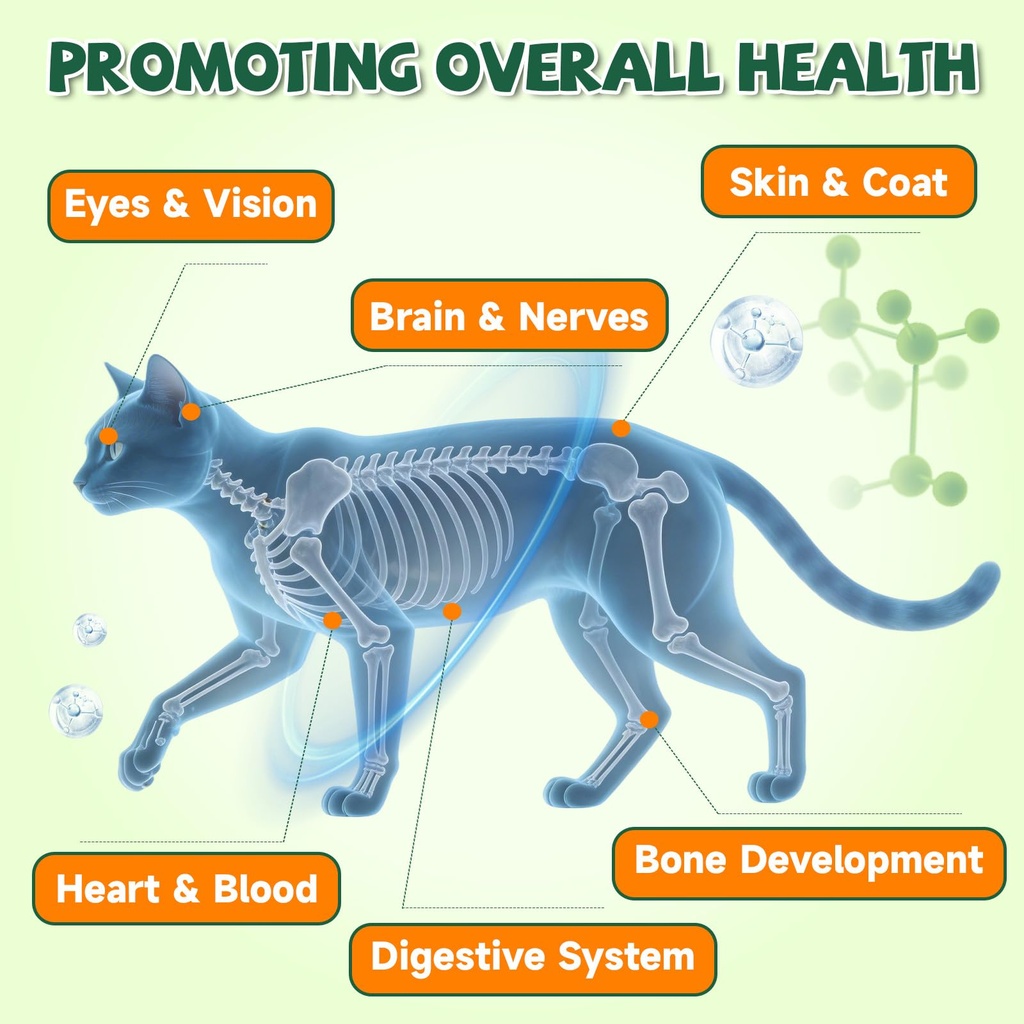 PROMOTING OVERALL HEALTH

Eyes & Vision

Skin & Coat

Brain & Nerves

Heart & Blood

Bone Development

Digestive System